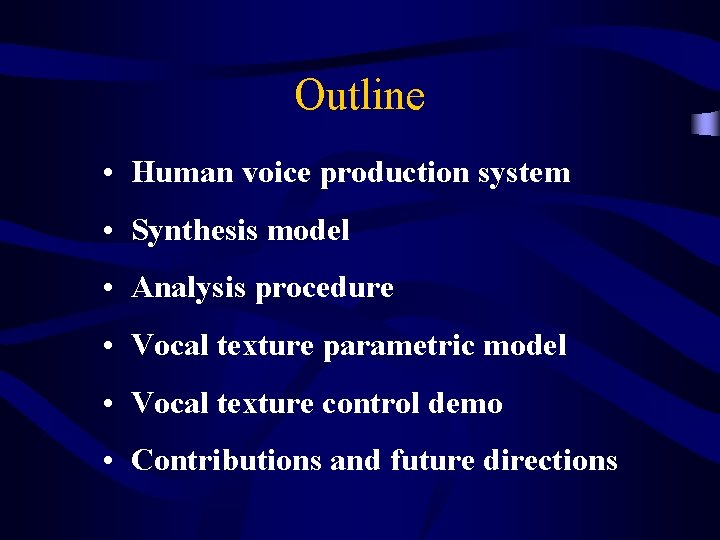 Outline

• Human voice production system
• Synthesis model
• Analysis procedure
• Vocal texture parametric model
• Vocal texture control demo
• Contributions and future directions